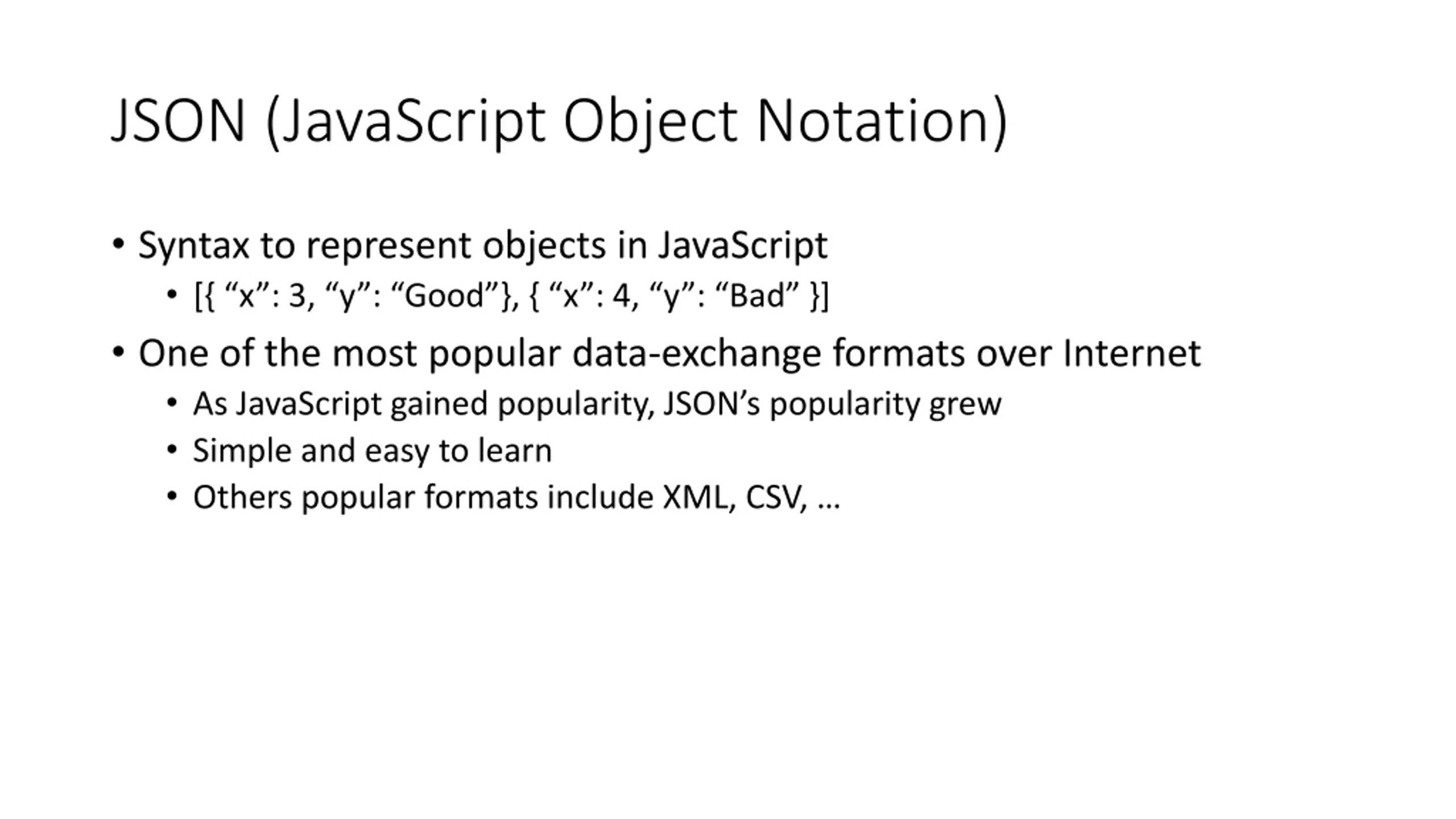 JSON (JavaScript Object Notation)

• Syntax to represent objects in JavaScript
  • [{ “x”: 3, “y”: “Good”}, { “x”: 4, “y”: “Bad” }]
• One of the most popular data-exchange formats over Internet
  • As JavaScript gained popularity, JSON’s popularity grew
  • Simple and easy to learn
  • Others popular formats include XML, CSV, …